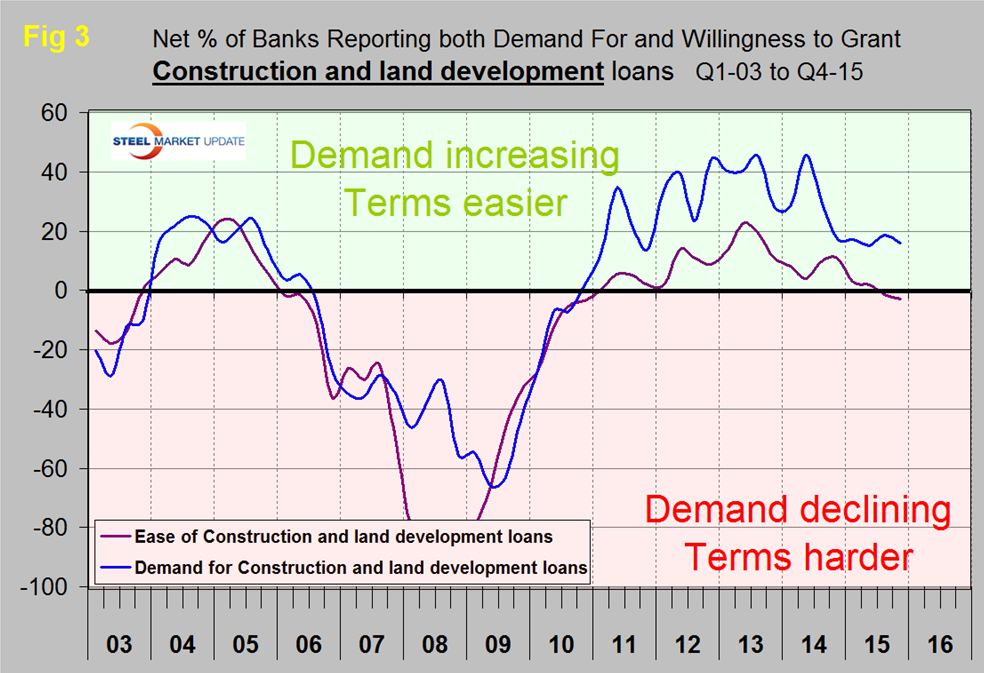 Fig 3

Net % of Banks Reporting both Demand For and Willingness to Grant

Construction and land development loans Q1-03 to Q4-15

STEEL MARKET UPDATE

Demand increasing
Terms easier

Demand declining
Terms harder

Ease of Construction and land development loans
Demand for Construction and land development loans

60
40
20
0
-20
-40
-60
-80
-100

03 04 05 06 07 08 09 10 11 12 13 14 15 16